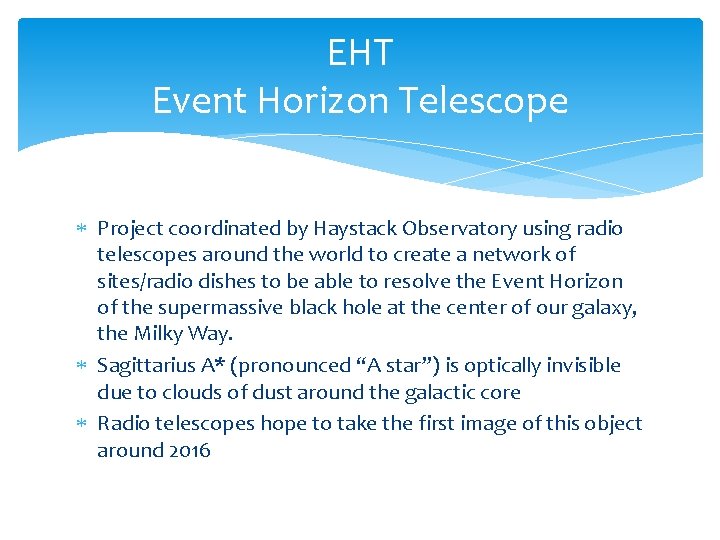 EHT
Event Horizon Telescope

* Project coordinated by Haystack Observatory using radio telescopes around the world to create a network of sites/radio dishes to be able to resolve the Event Horizon of the supermassive black hole at the center of our galaxy, the Milky Way.
* Sagittarius A* (pronounced “A star”) is optically invisible due to clouds of dust around the galactic core
* Radio telescopes hope to take the first image of this object around 2016